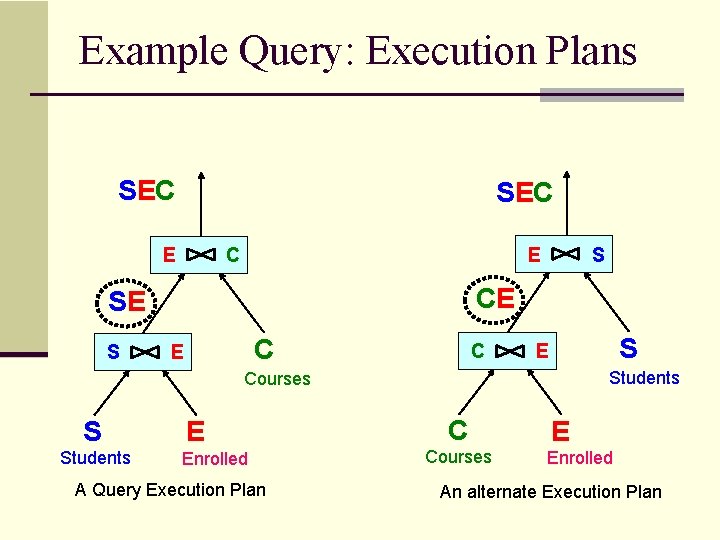 Example Query: Execution Plans

SEC

E $\bowtie$ C

SE

S $\bowtie$ E

C
Courses

S
Students

E
Enrolled

A Query Execution Plan

SEC

E $\bowtie$ S

CE

C $\bowtie$ E

S
Students

C
Courses

E
Enrolled

An alternate Execution Plan